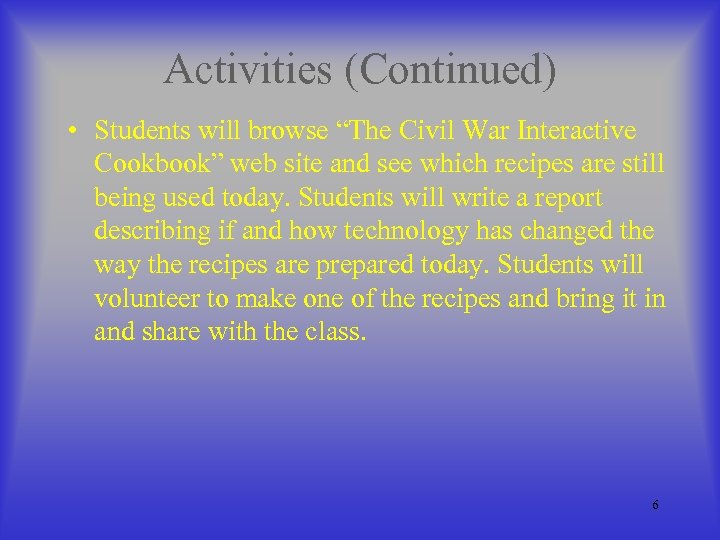 Activities (Continued)

• Students will browse “The Civil War Interactive Cookbook” web site and see which recipes are still being used today. Students will write a report describing if and how technology has changed the way the recipes are prepared today. Students will volunteer to make one of the recipes and bring it in and share with the class.

6